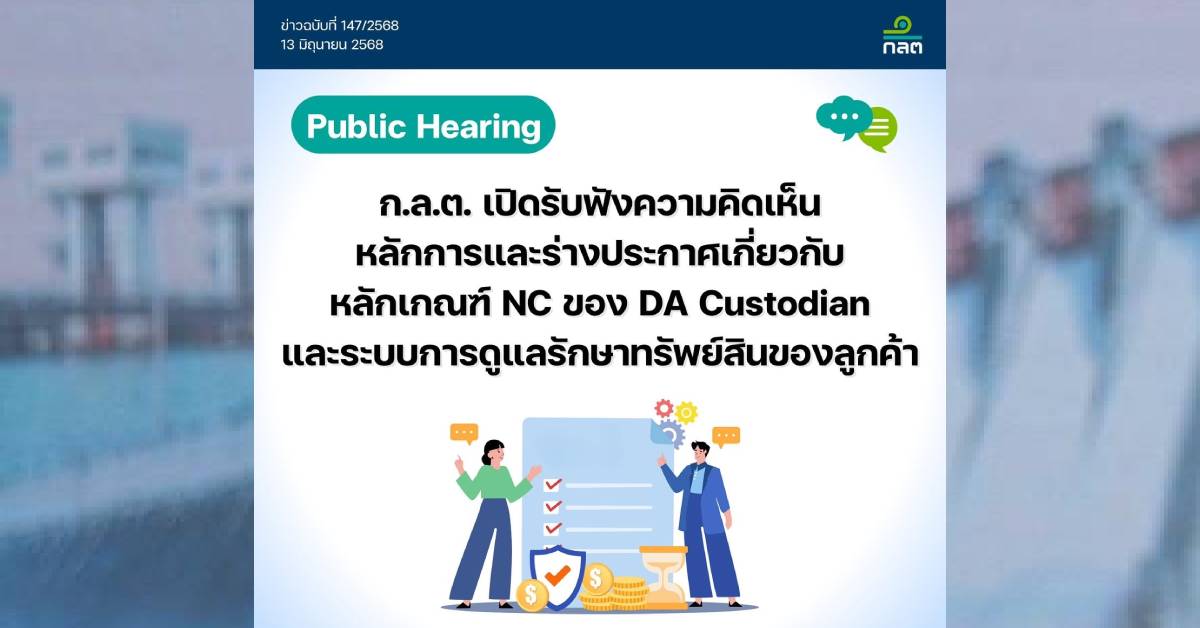 ข่าวฉบับที่ 147/2568
13 มิถุนายน 2568

กลต

Public Hearing

ก.ล.ต. เปิดรับฟังความคิดเห็น หลักการและร่างประกาศเกี่ยวกับ หลักเกณฑ์ NC ของ DA Custodian และระบบการดูแลรักษาทรัพย์สินของลูกค้า